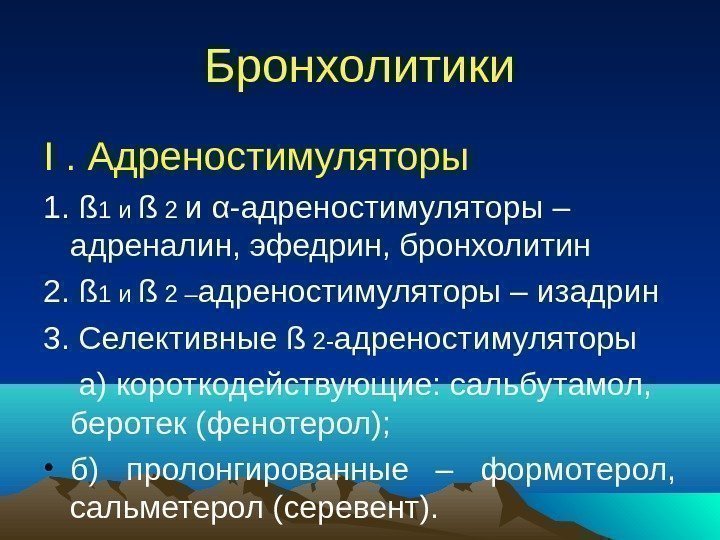 Бронхолитики

I . Адреностимуляторы

1. ß1 и ß 2 и α-адреностимуляторы – адреналин, эфедрин, бронхолитин

2. ß1 и ß 2 –адреностимуляторы – изадрин

3. Селективные ß 2-адреностимуляторы

а) короткодействующие: сальбутамол, беротек (фенотерол);

• б) пролонгированные – формотерол, сальметерол (серевент).